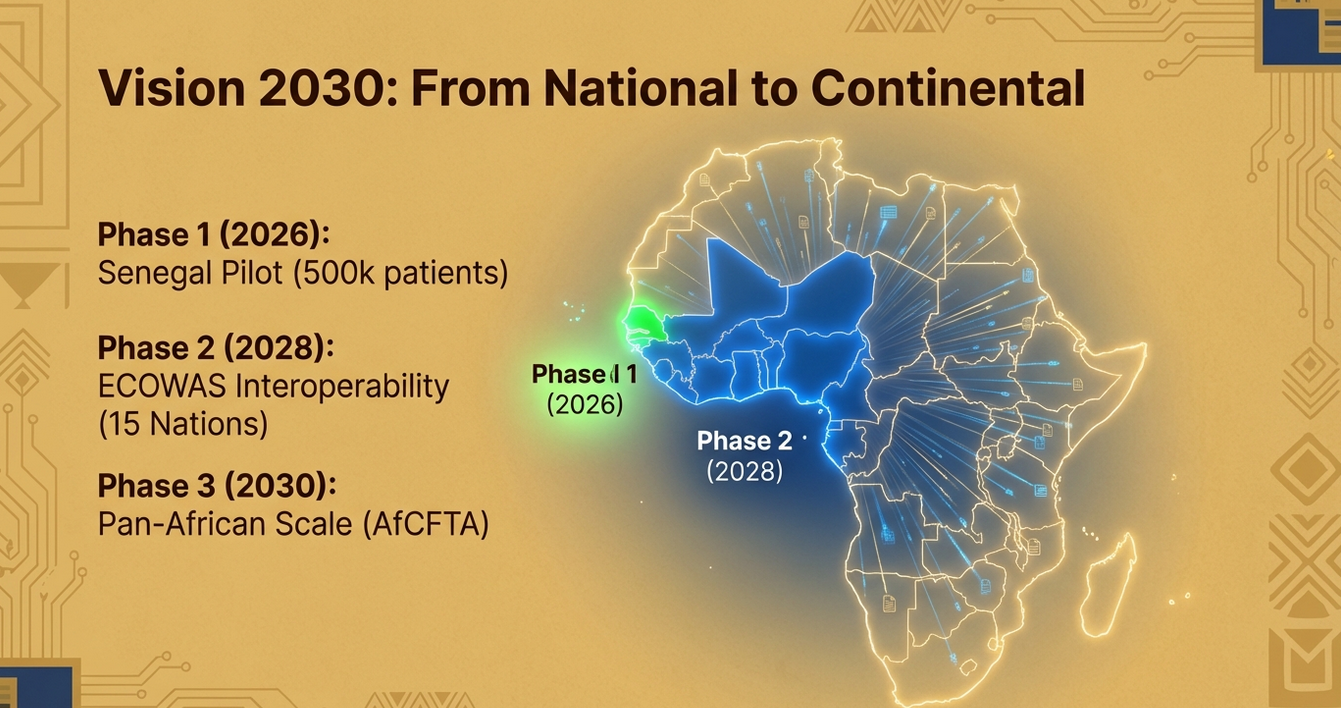 Vision 2030: From National to Continental

Phase 1 (2026):
Senegal Pilot (500k patients)

Phase 2 (2028):
ECOWAS Interoperability (15 Nations)

Phase 3 (2030):
Pan-African Scale (AfCFTA)

Phase 1
(2026)

Phase 2
(2028)